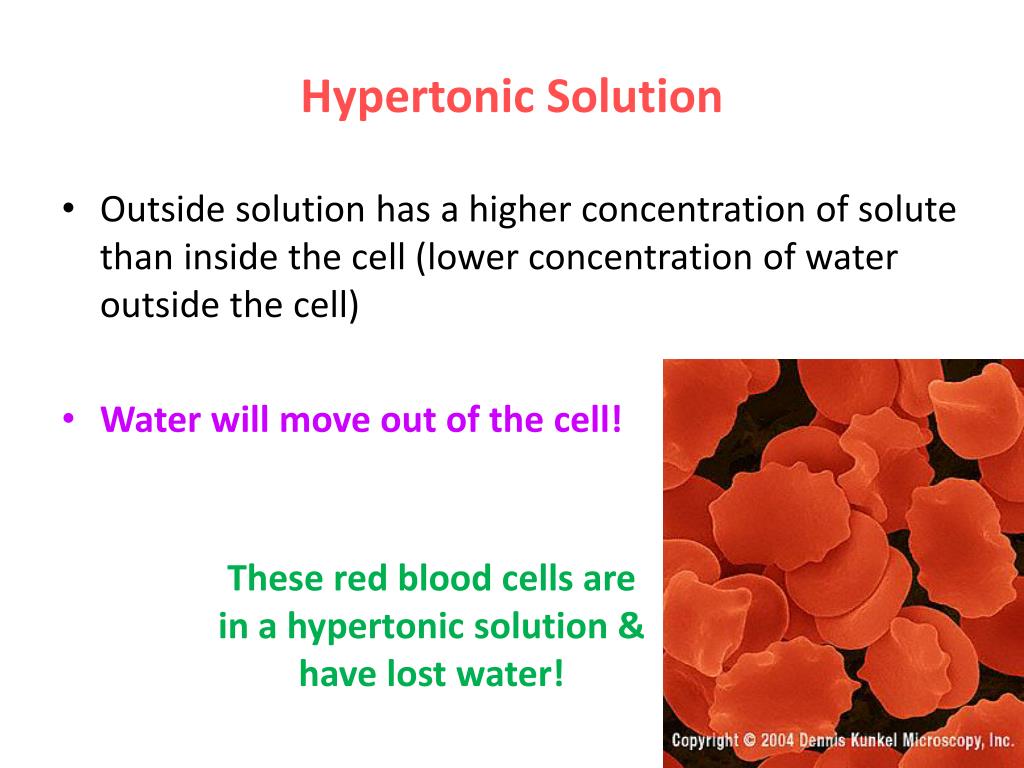 Hypertonic Solution

• Outside solution has a higher concentration of solute than inside the cell (lower concentration of water outside the cell)

• Water will move out of the cell!

These red blood cells are in a hypertonic solution & have lost water!

Copyright © 2004 Dennis Kunkel Microscopy, Inc.